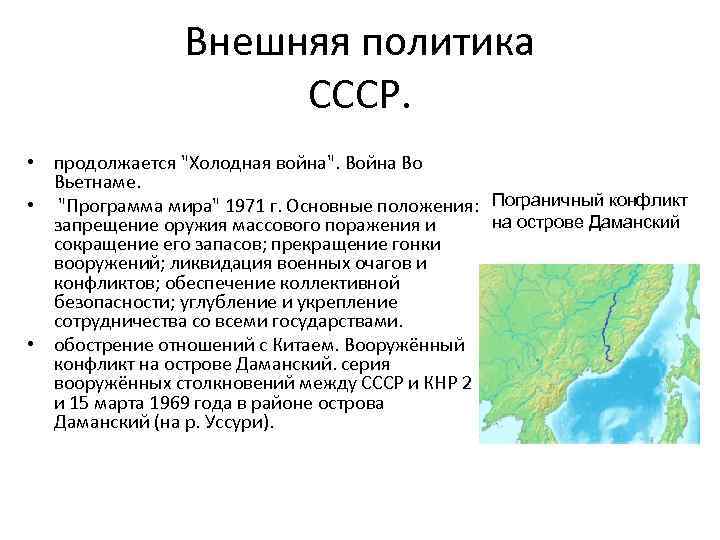 Внешняя политика СССР.

• продолжается "Холодная война". Война Во Вьетнаме.
• "Программа мира" 1971 г. Основные положения: запрещение оружия массового поражения и сокращение его запасов; прекращение гонки вооружений; ликвидация военных очагов и конфликтов; обеспечение коллективной безопасности; углубление и укрепление сотрудничества со всеми государствами.
• обострение отношений с Китаем. Вооружённый конфликт на острове Даманский. серия вооружённых столкновений между СССР и КНР 2 и 15 марта 1969 года в районе острова Даманский (на р. Уссури).

Пограничный конфликт на острове Даманский